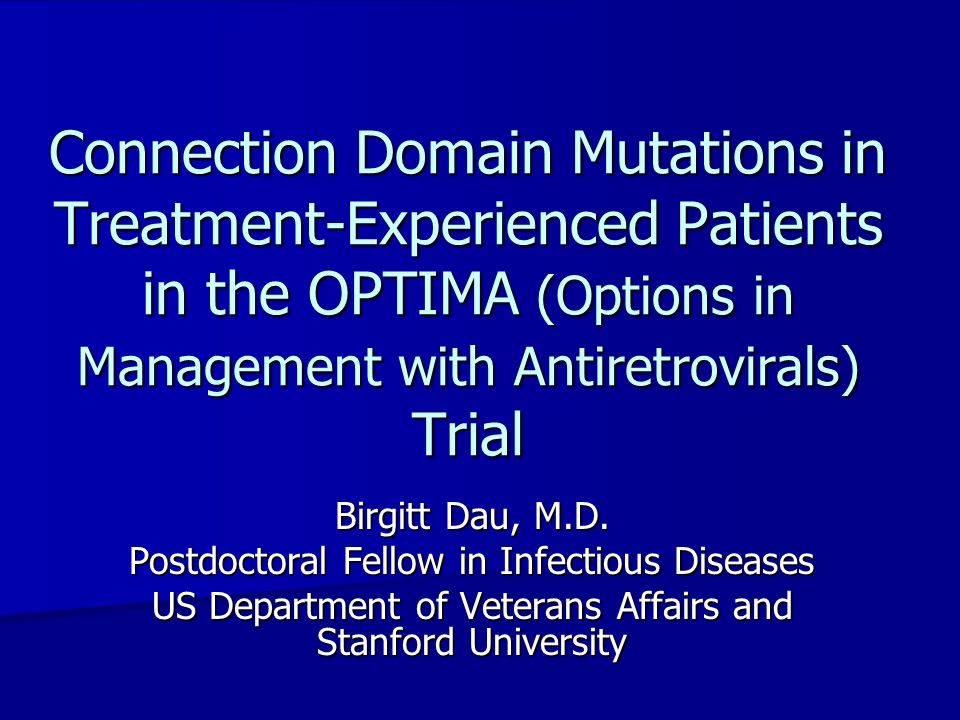 Connection Domain Mutations in Treatment-Experienced Patients in the OPTIMA (Options in Management with Antiretrovirals) Trial

Birgitt Dau, M.D.
Postdoctoral Fellow in Infectious Diseases
US Department of Veterans Affairs and Stanford University